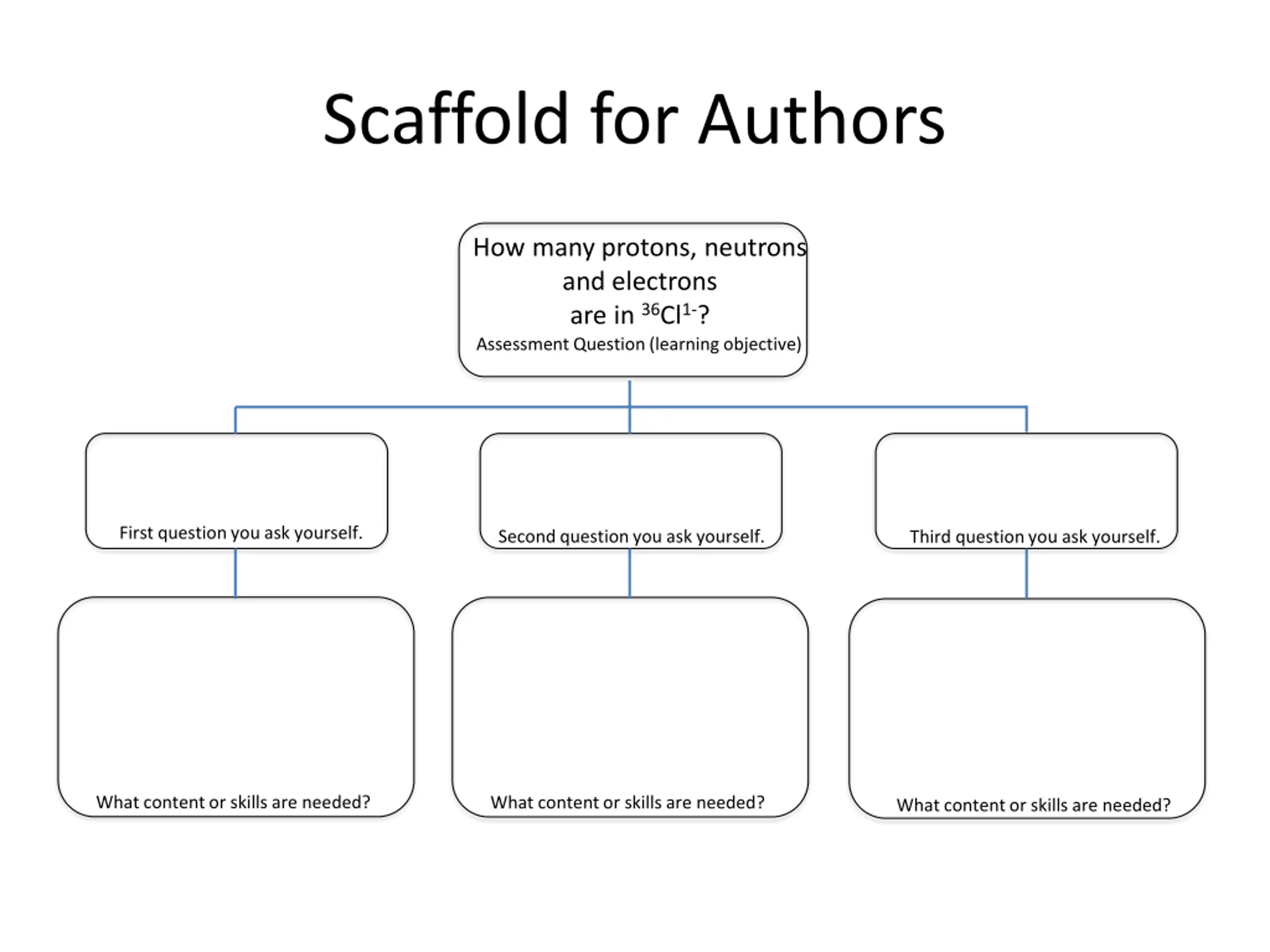 Scaffold for Authors

How many protons, neutrons and electrons are in $^{36}Cl^{1-}$?
Assessment Question (learning objective)

First question you ask yourself.

Second question you ask yourself.

Third question you ask yourself.

What content or skills are needed?

What content or skills are needed?

What content or skills are needed?